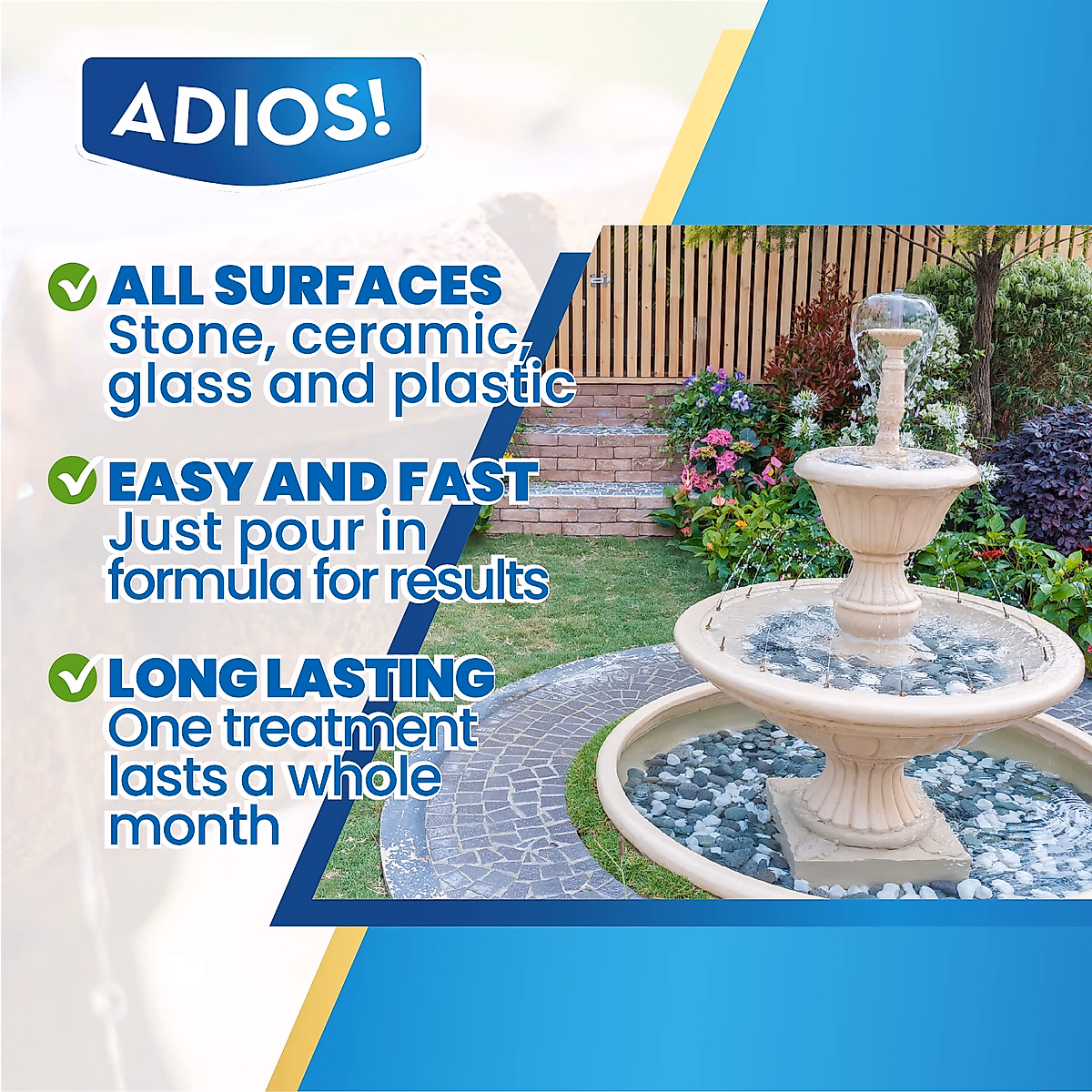 ADIOS!

ALL SURFACES
Stone, ceramic, glass and plastic

EASY AND FAST
Just pour in formula for results

LONG LASTING
One treatment lasts a whole month